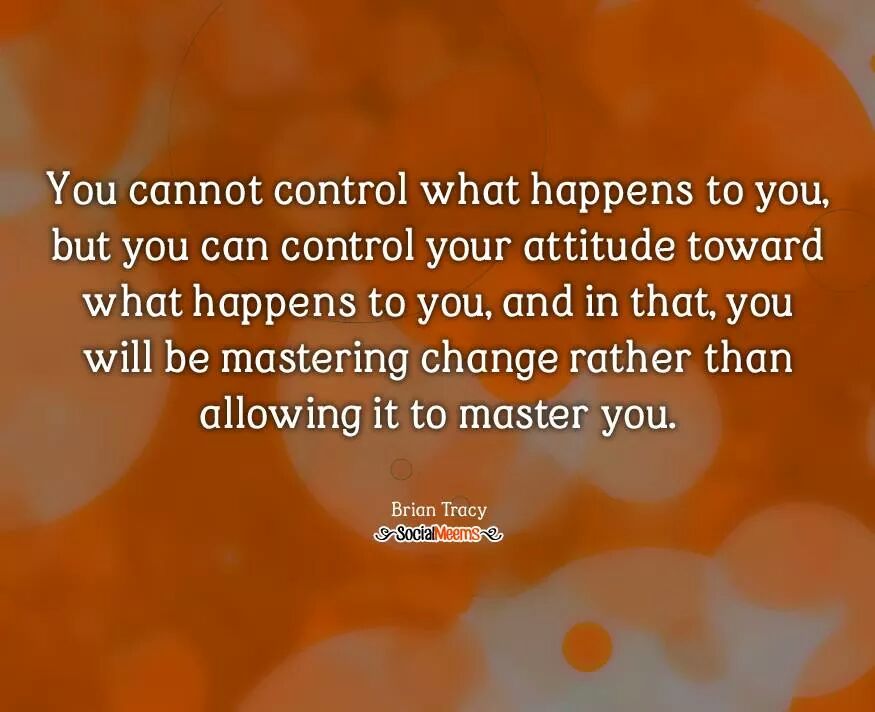 You cannot control what happens to you, but you can control your attitude toward what happens to you, and in that, you will be mastering change rather than allowing it to master you.

Brian Tracy

SocialMeems